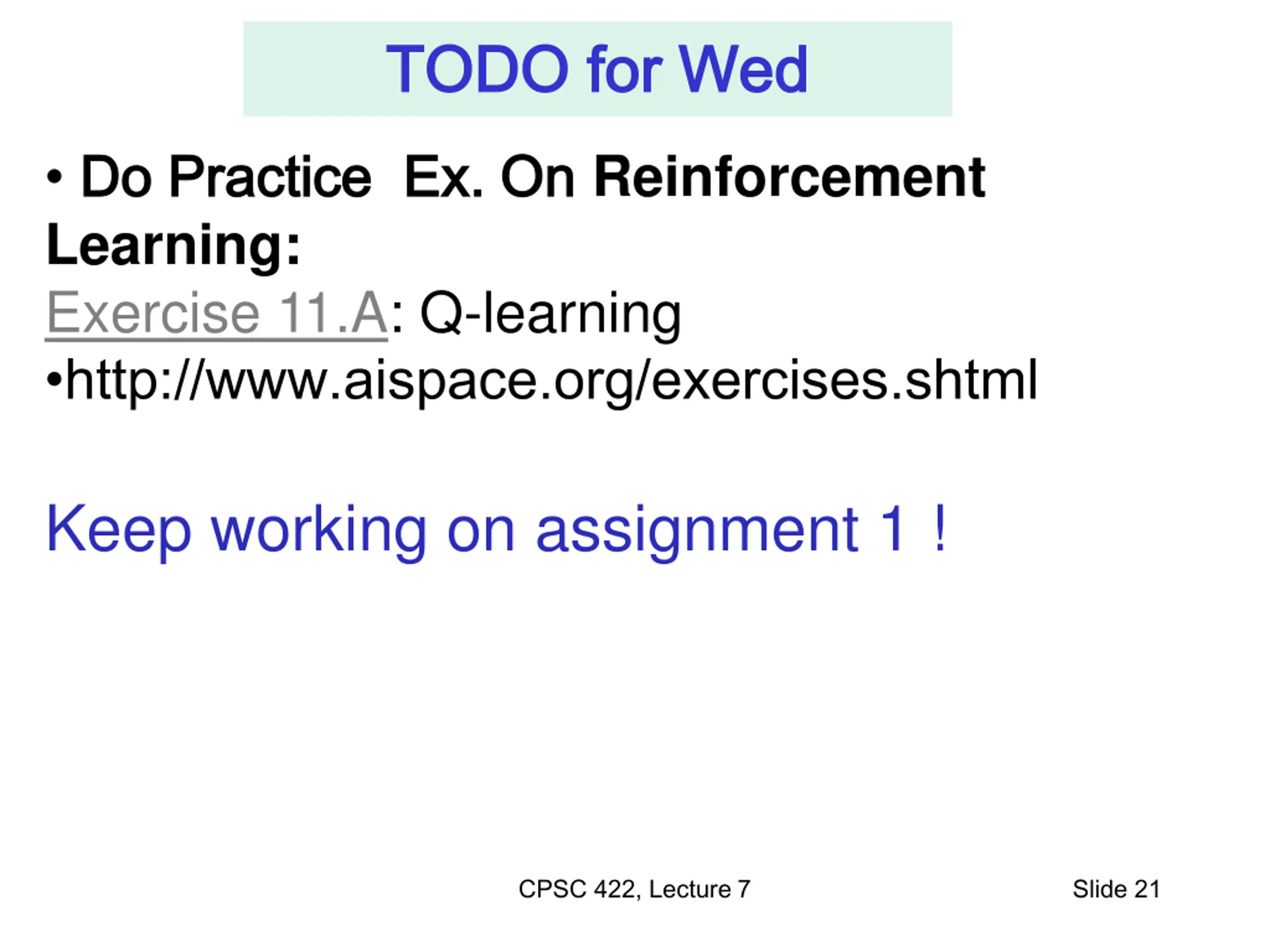 TODO for Wed

• Do Practice Ex. On Reinforcement Learning:
Exercise 11.A: Q-learning
•http://www.aispace.org/exercises.shtml

Keep working on assignment 1 !

CPSC 422, Lecture 7

Slide 21